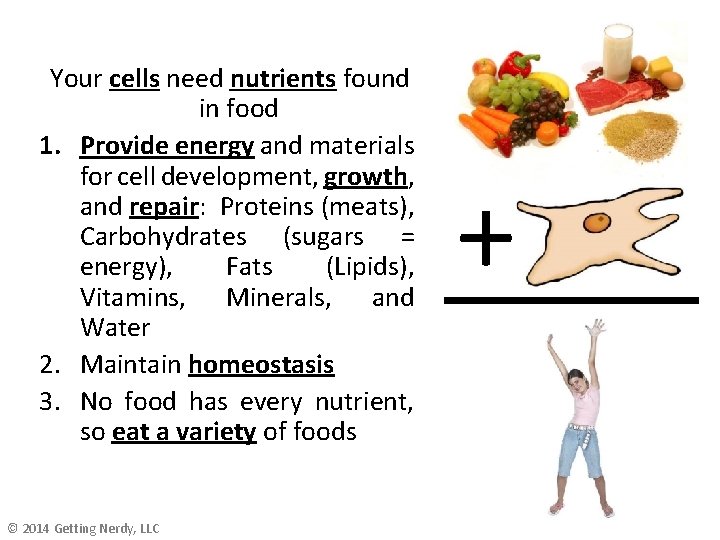 Your cells need nutrients found in food

1. Provide energy and materials for cell development, growth, and repair: Proteins (meats), Carbohydrates (sugars = energy), Fats (Lipids), Vitamins, Minerals, and Water
2. Maintain homeostasis
3. No food has every nutrient, so eat a variety of foods

+

© 2014 Getting Nerdy, LLC